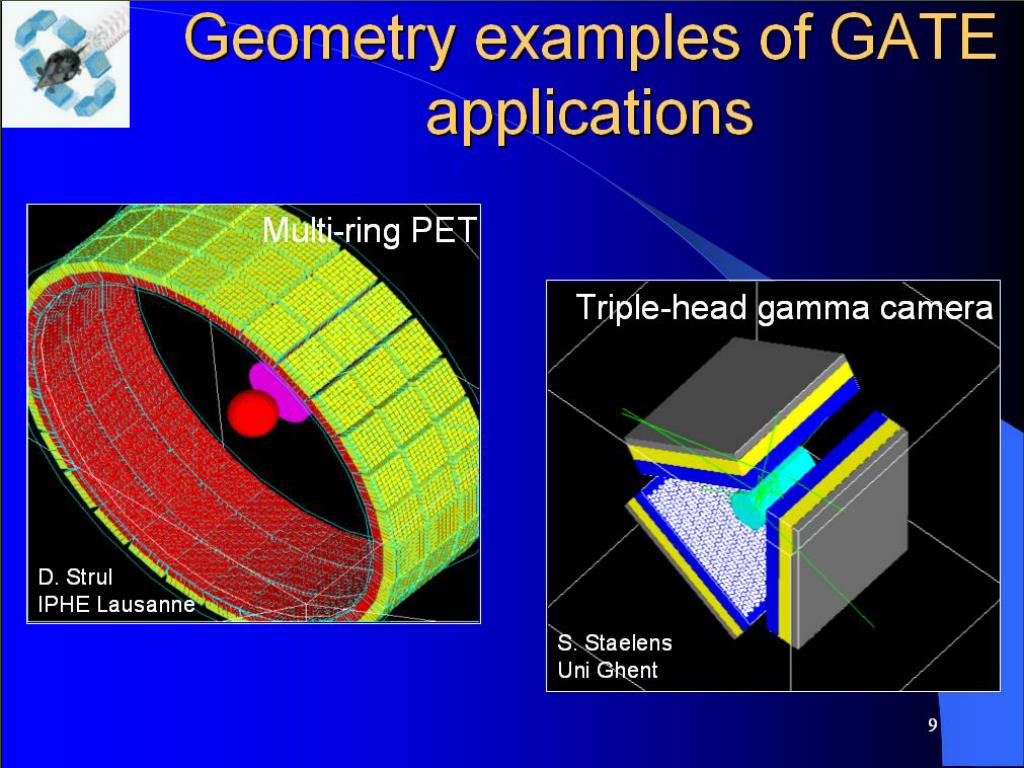 Geometry examples of GATE applications

Multi-ring PET

D. Strul
IPHE Lausanne

Triple-head gamma camera

S. Staelens
Uni Ghent

9